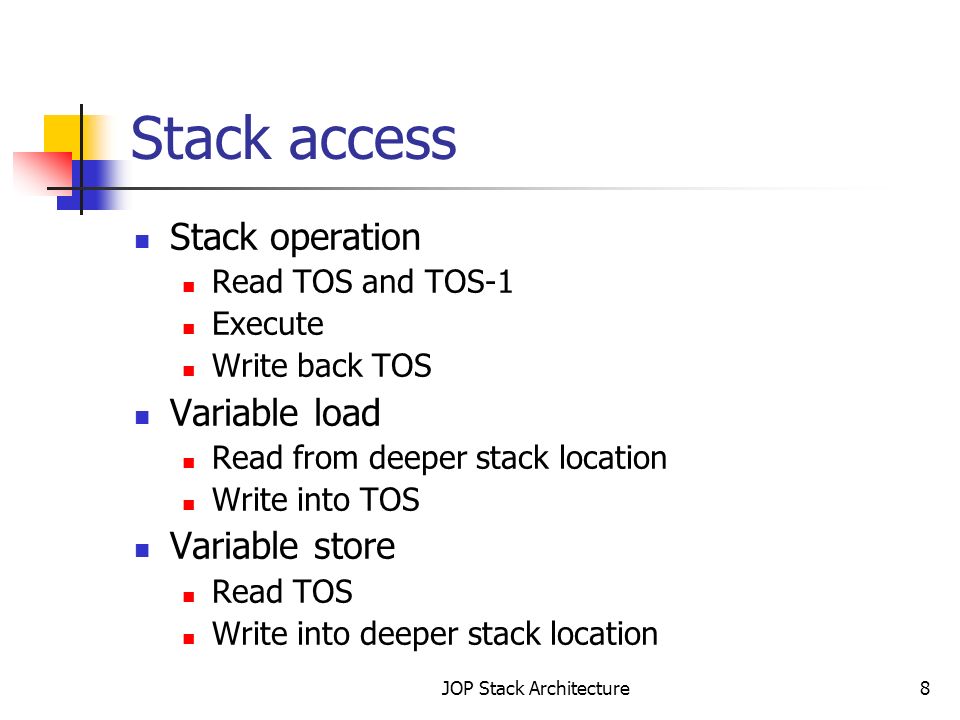 Stack access

- Stack operation
  - Read TOS and TOS-1
  - Execute
  - Write back TOS
- Variable load
  - Read from deeper stack location
  - Write into TOS
- Variable store
  - Read TOS
  - Write into deeper stack location

JOP Stack Architecture

8